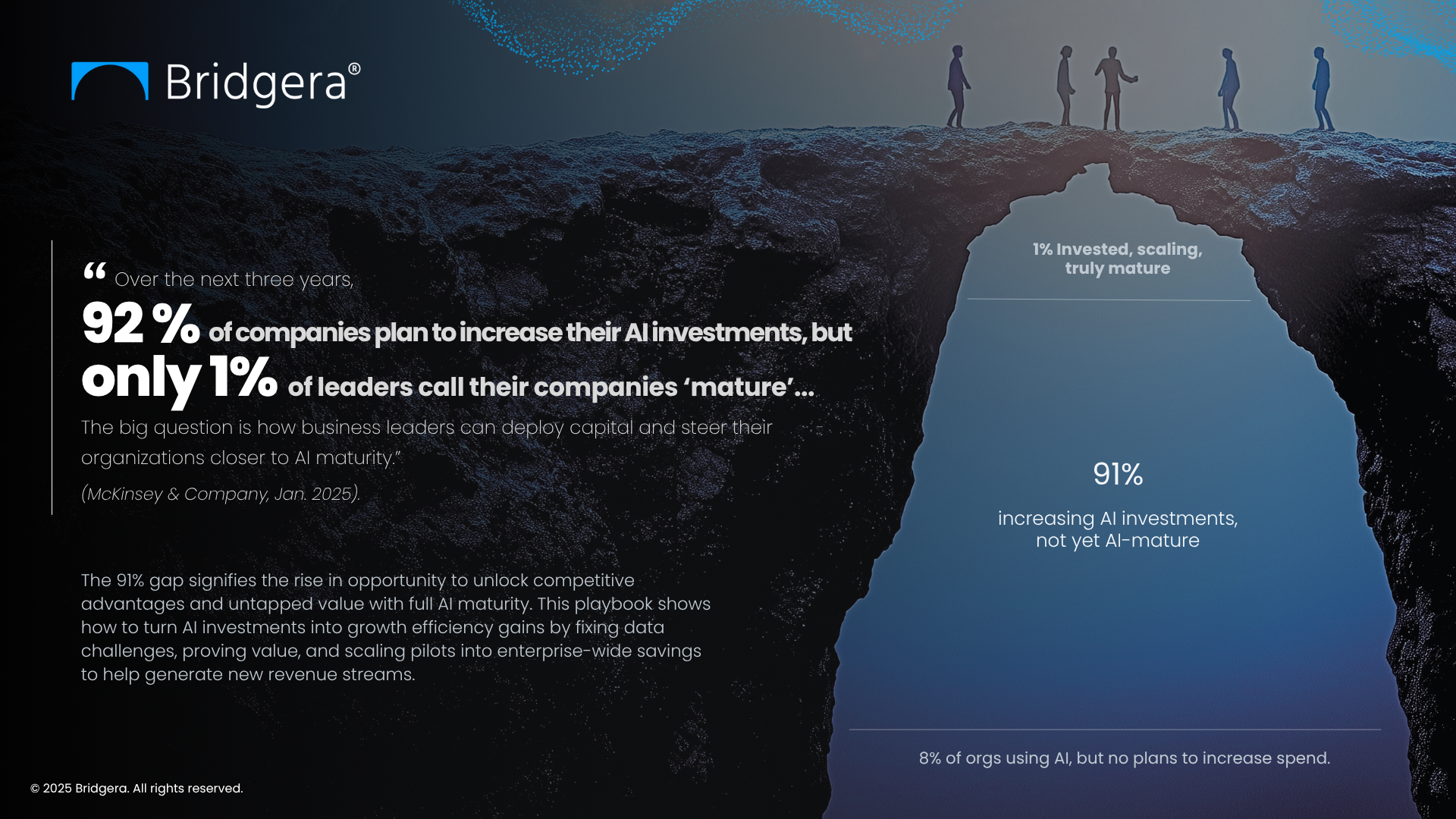 Bridgera®

“ Over the next three years,
92 % of companies plan to increase their AI investments, but only 1% of leaders call their companies ‘mature’... The big question is how business leaders can deploy capital and steer their organizations closer to AI maturity.”

(McKinsey & Company, Jan. 2025).

The 91% gap signifies the rise in opportunity to unlock competitive advantages and untapped value with full AI maturity. This playbook shows how to turn AI investments into growth efficiency gains by fixing data challenges, proving value, and scaling pilots into enterprise-wide savings to help generate new revenue streams.

1% Invested, scaling, truly mature

91%
increasing AI investments, not yet AI-mature

8% of orgs using AI, but no plans to increase spend.

© 2025 Bridgera. All rights reserved.